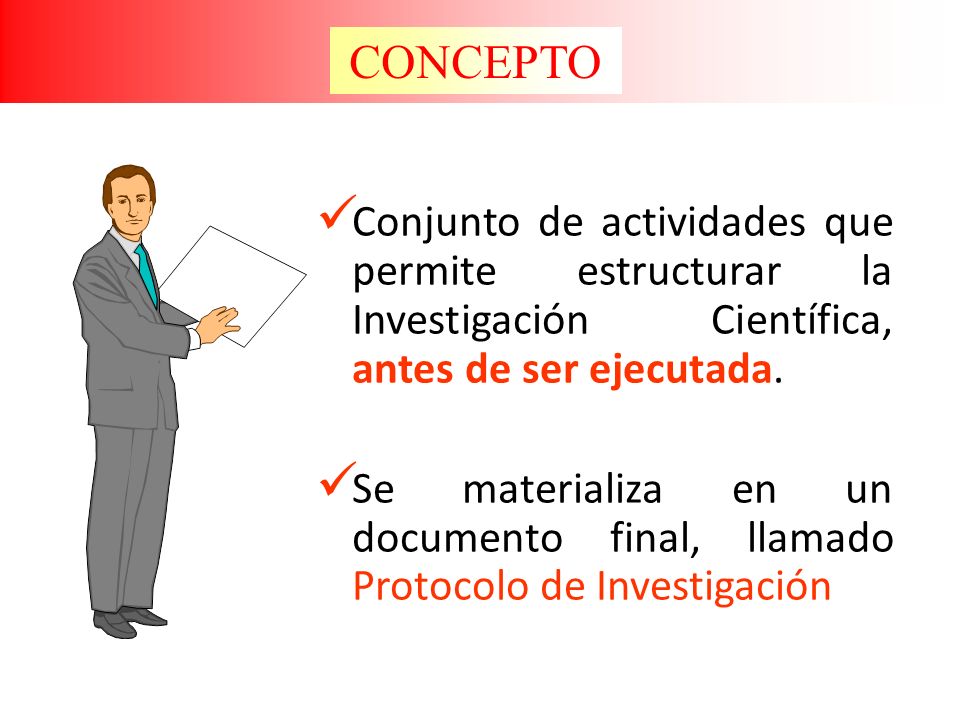 CONCEPTO

✓Conjunto de actividades que permite estructurar la Investigación Científica, antes de ser ejecutada.

✓Se materializa en un documento final, llamado Protocolo de Investigación